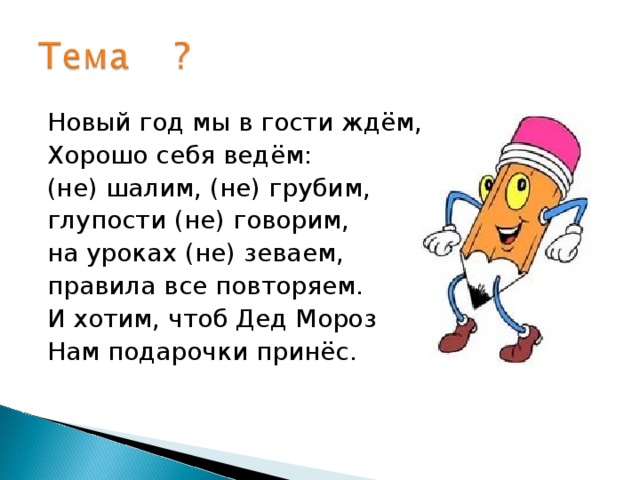 Тема ?

Новый год мы в гости ждём,
Хорошо себя ведём:
(не) шалим, (не) грубим,
глупости (не) говорим,
на уроках (не) зеваем,
правила все повторяем.
И хотим, чтоб Дед Мороз
Нам подарочки принёс.